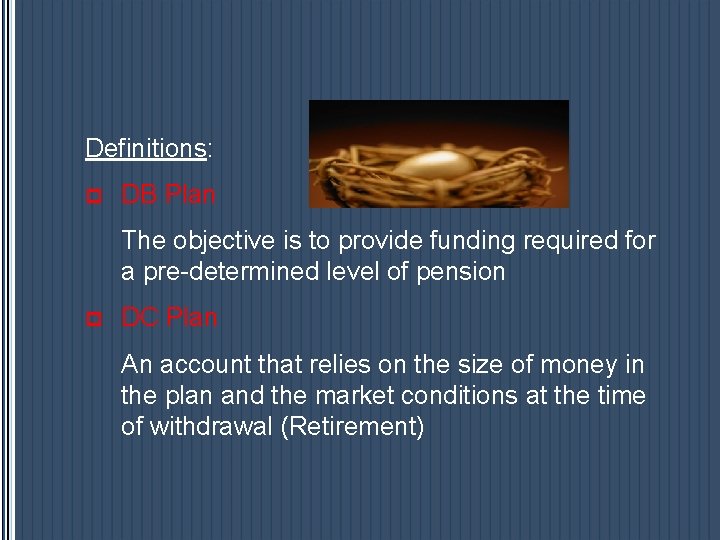 Definitions:

DB Plan

The objective is to provide funding required for a pre-determined level of pension

DC Plan

An account that relies on the size of money in the plan and the market conditions at the time of withdrawal (Retirement)